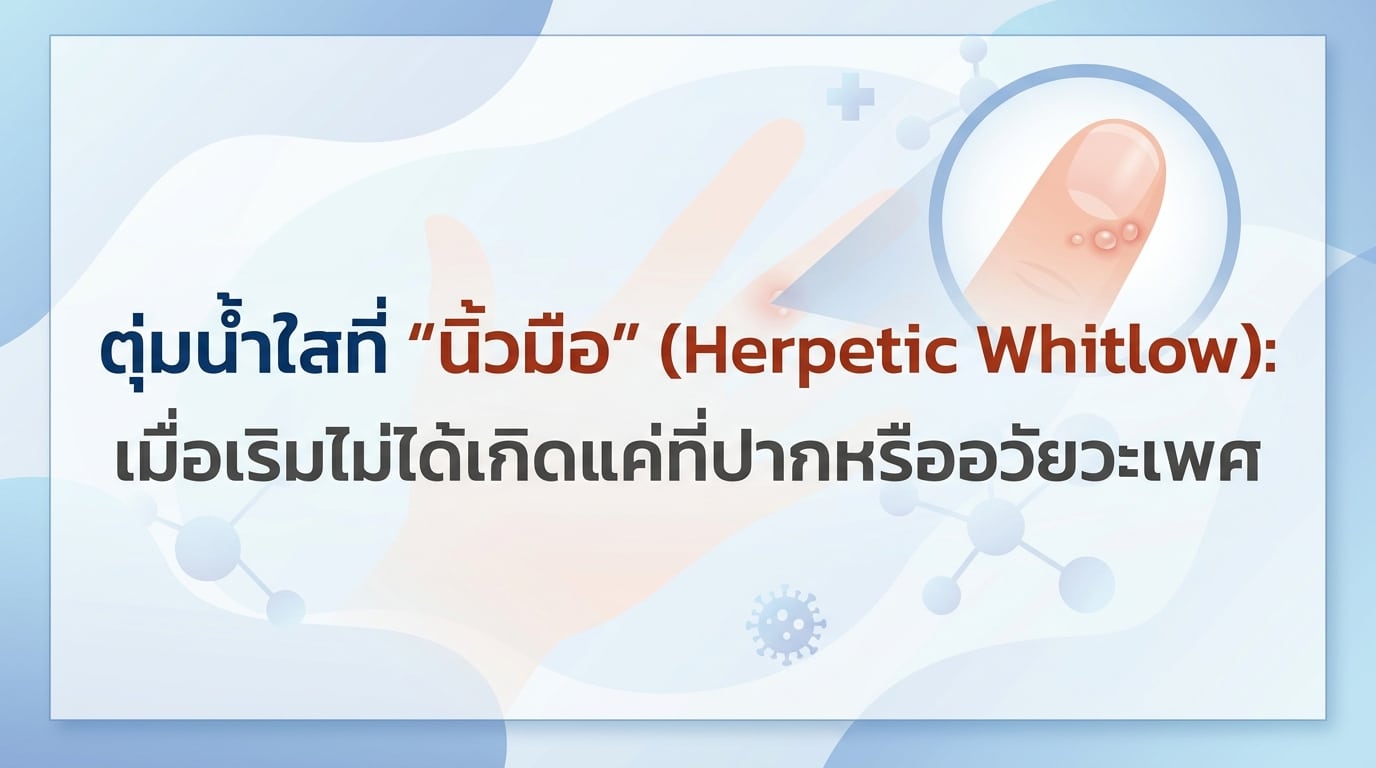 ตุ่มน้ำใสที่ “นิ้วมือ” (Herpetic Whitlow):
เมื่อเริมไม่ได้เกิดแค่ที่ปากหรืออวัยวะเพศ